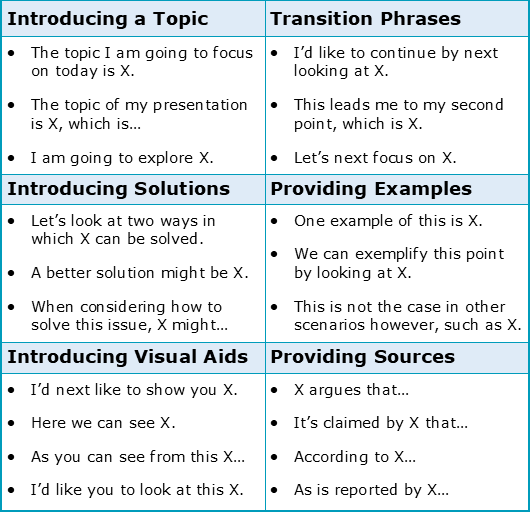 | Introducing a Topic | Transition Phrases |
|---|---|
| • The topic I am going to focus on today is X. • The topic of my presentation is X, which is… • I am going to explore X. | • I'd like to continue by next looking at X. • This leads me to my second point, which is X. • Let's next focus on X. |
| **Introducing Solutions** | **Providing Examples** |
| • Let's look at two ways in which X can be solved. • A better solution might be X. • When considering how to solve this issue, X might… | • One example of this is X. • We can exemplify this point by looking at X. • This is not the case in other scenarios however, such as X. |
| **Introducing Visual Aids** | **Providing Sources** |
| • I'd next like to show you X. • Here we can see X. • As you can see from this X… • I'd like you to look at this X. | • X argues that… • It's claimed by X that… • According to X… • As is reported by X… |